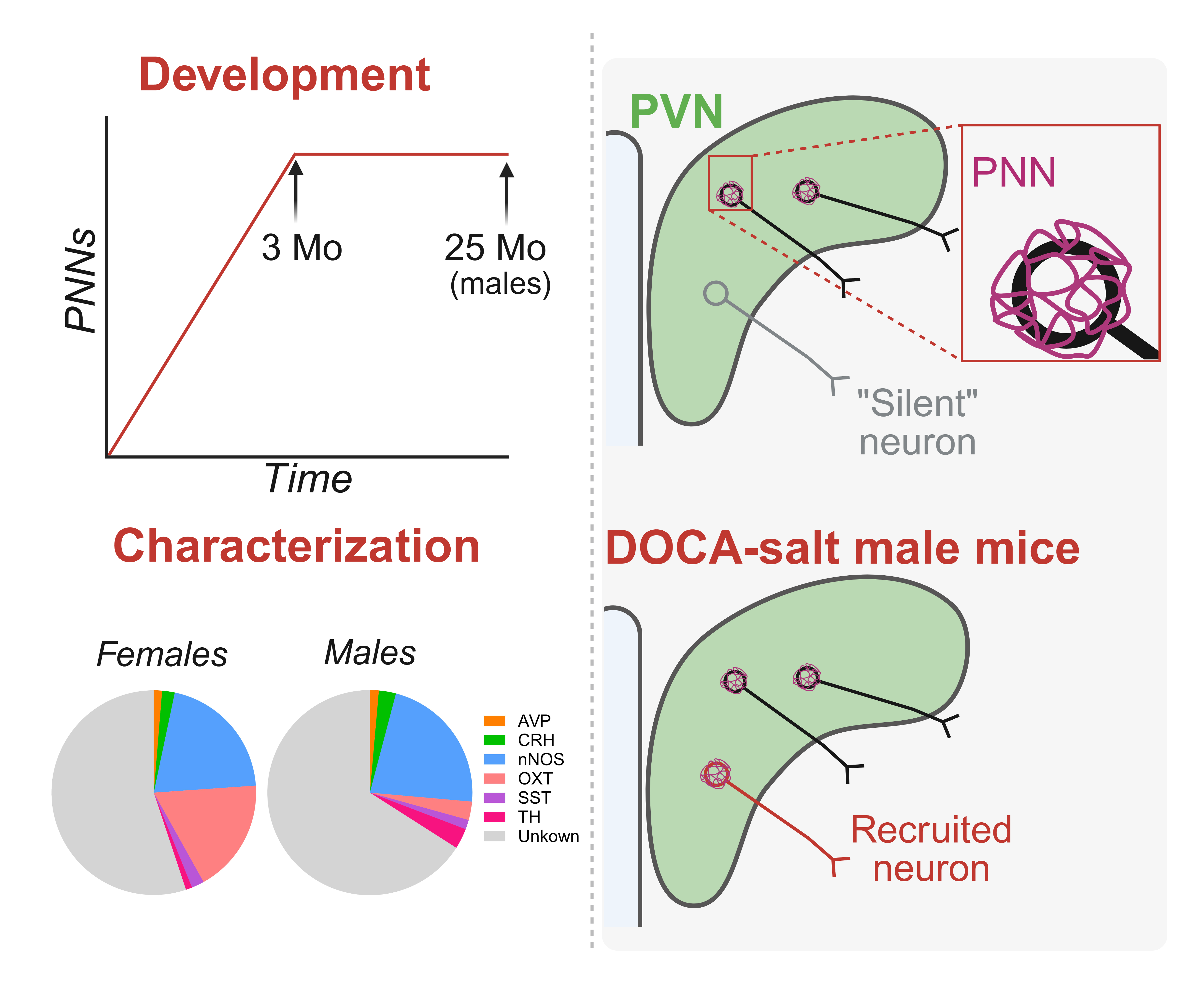 Development

PNNs

3 Mo

25 Mo
(males)

Time

Characterization

Females

Males

AVP
CRH
nNOS
OXT
SST
TH
Unkown

PVN

PNN

"Silent"
neuron

DOCA-salt male mice

Recruited
neuron